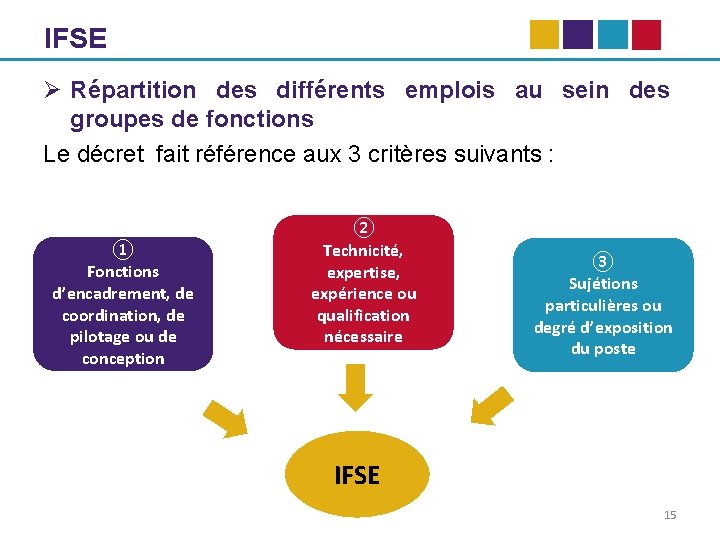 IFSE

➢ Répartition des différents emplois au sein des groupes de fonctions

Le décret fait référence aux 3 critères suivants :

①
Fonctions d'encadrement, de coordination, de pilotage ou de conception

②
Technicité, expertise, expérience ou qualification nécessaire

③
Sujétions particulières ou degré d'exposition du poste

IFSE

15